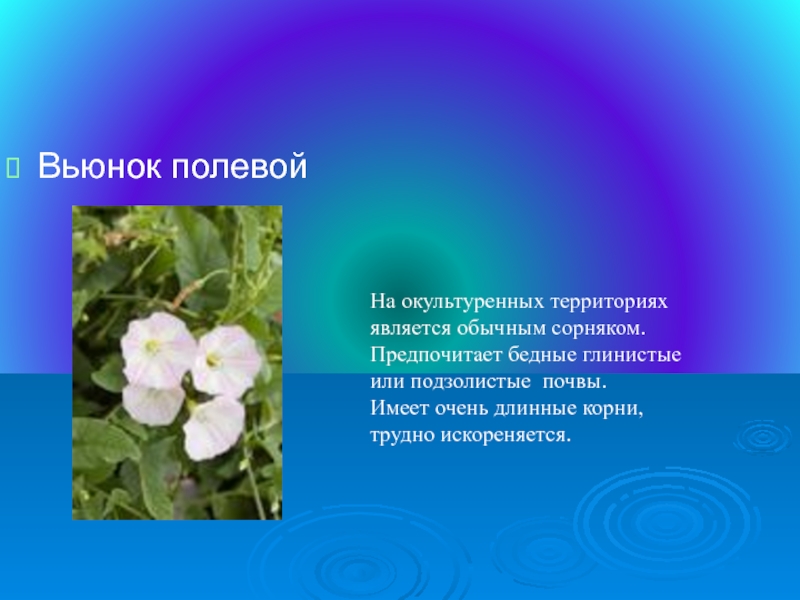 Вьюнок полевой

На окультуренных территориях является обычным сорняком. Предпочитает бедные глинистые или подзолистые почвы. Имеет очень длинные корни, трудно искореняется.